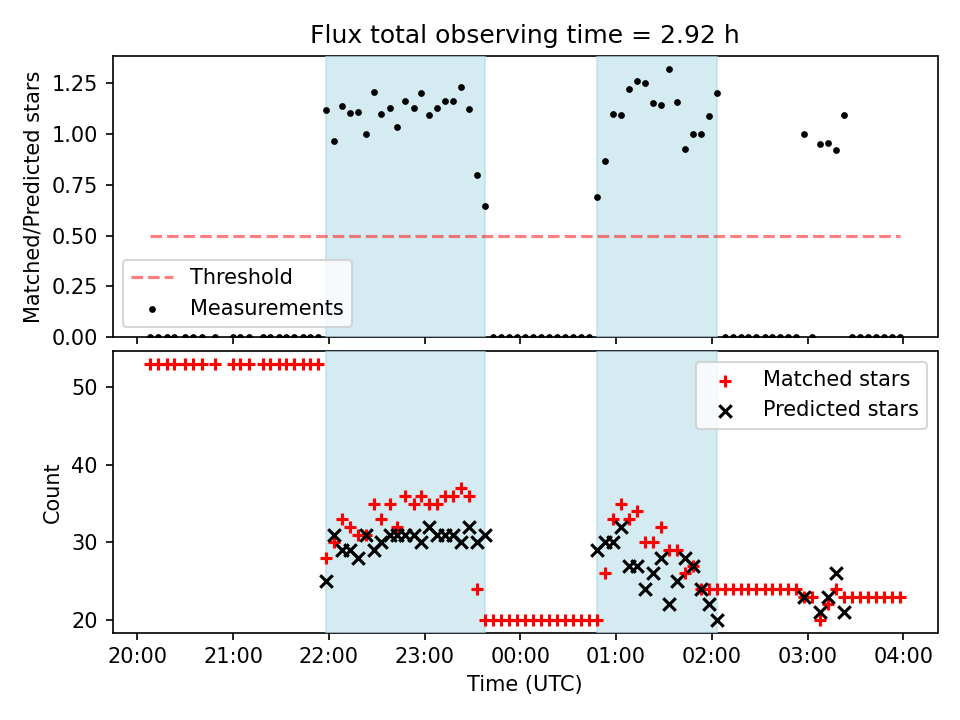 Flux total observing time = 2.92 h

Matched/Predicted stars

1.25
1.00
0.75
0.50
0.25
0.00

Threshold
Measurements

Count

50
40
30
20

Matched stars
Predicted stars

20:00 21:00 22:00 23:00 00:00 01:00 02:00 03:00 04:00

Time (UTC)